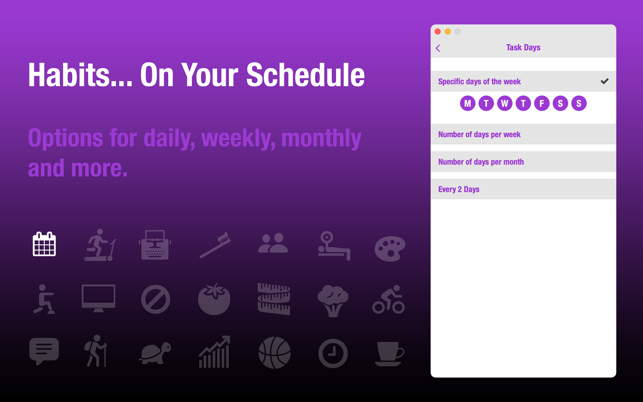 Habits... On Your Schedule

Options for daily, weekly, monthly and more.

Task Days

Specific days of the week

M T W T F S S

Number of days per week

Number of days per month

Every 2 Days